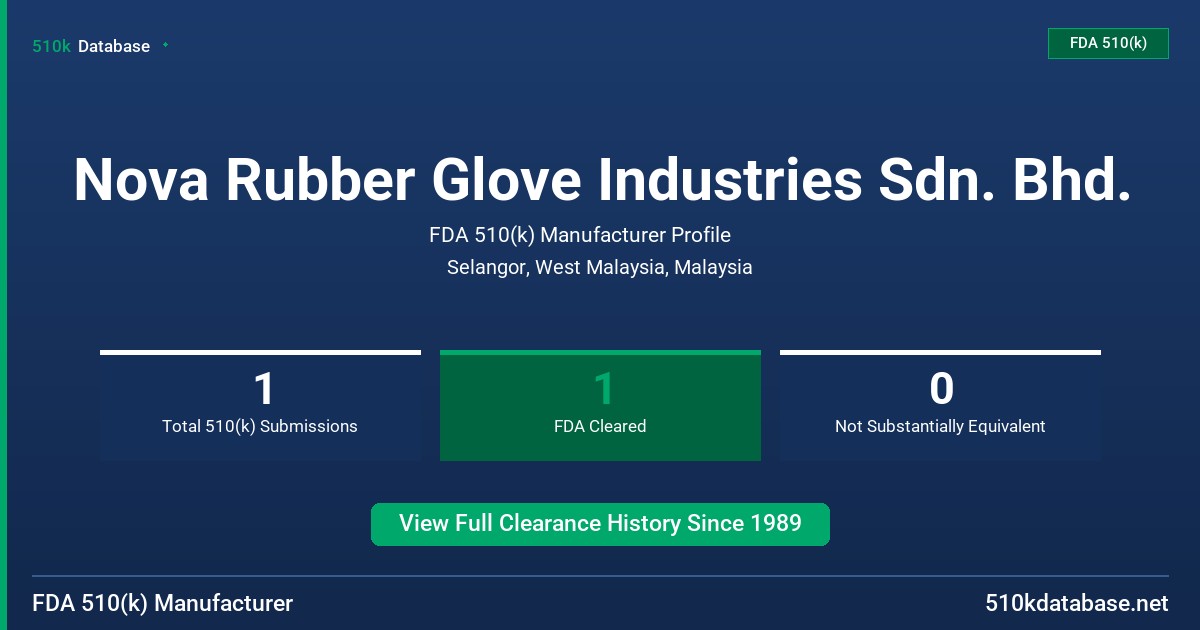 510k Database

FDA 510(k)

Nova Rubber Glove Industries Sdn. Bhd.

FDA 510(k) Manufacturer Profile

Selangor, West Malaysia, Malaysia

1
Total 510(k) Submissions

1
FDA Cleared

0
Not Substantially Equivalent

View Full Clearance History Since 1989

FDA 510(k) Manufacturer

510kdatabase.net